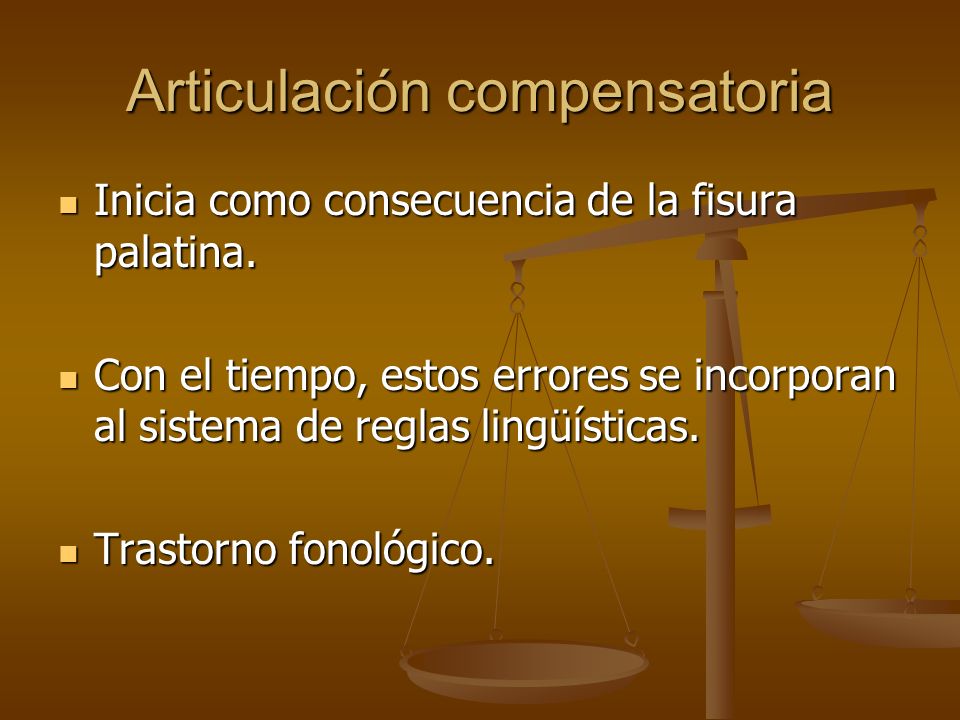 Articulación compensatoria

- Inicia como consecuencia de la fisura palatina.

- Con el tiempo, estos errores se incorporan al sistema de reglas lingüísticas.

- Trastorno fonológico.